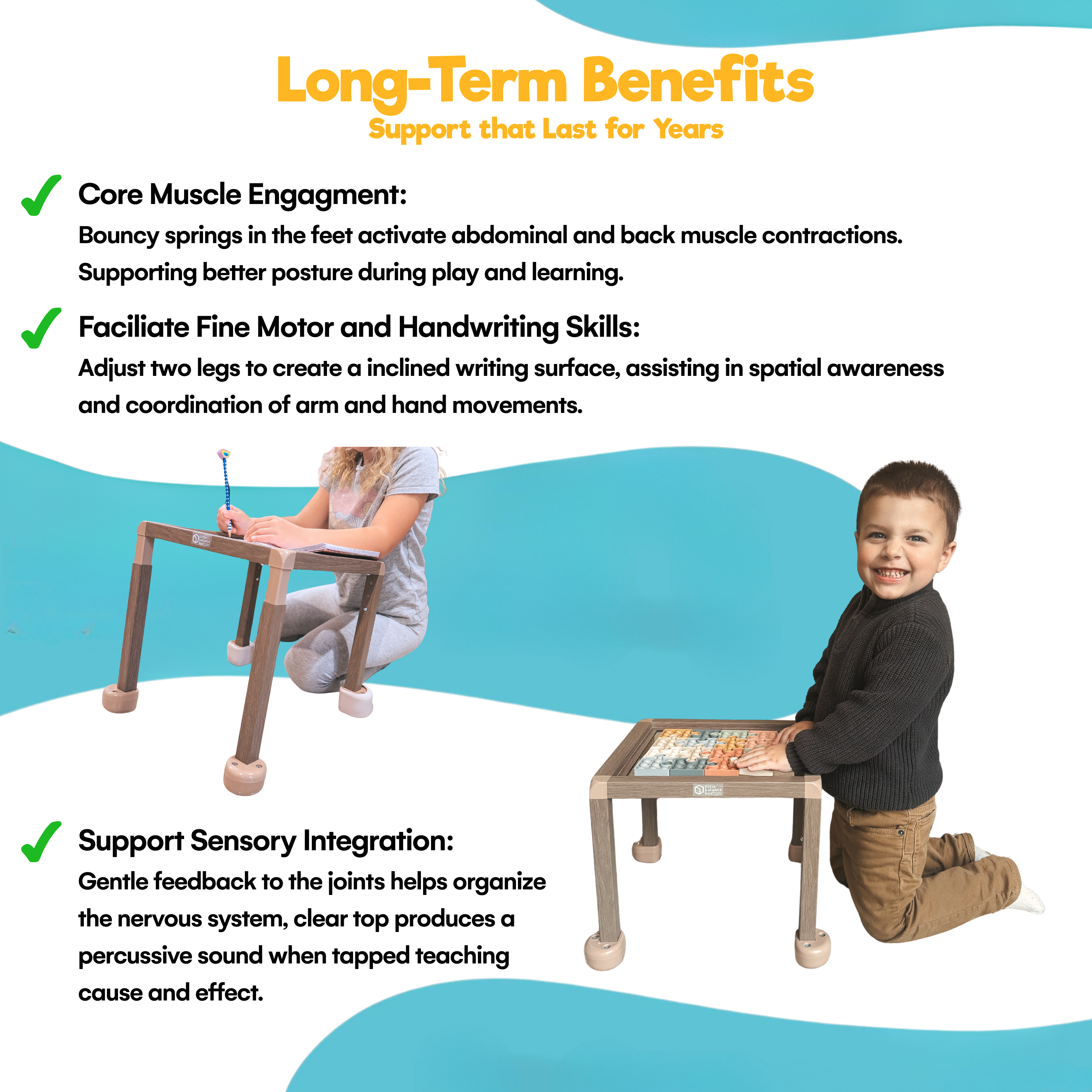 Long-Term Benefits
Support that Last for Years

Core Muscle Engagment:
Bouncy springs in the feet activate abdominal and back muscle contractions. Supporting better posture during play and learning.

Faciliate Fine Motor and Handwriting Skills:
Adjust two legs to create a inclined writing surface, assisting in spatial awareness and coordination of arm and hand movements.

little balance box

little balance box

Support Sensory Integration:
Gentle feedback to the joints helps organize the nervous system, clear top produces a percussive sound when tapped teaching cause and effect.